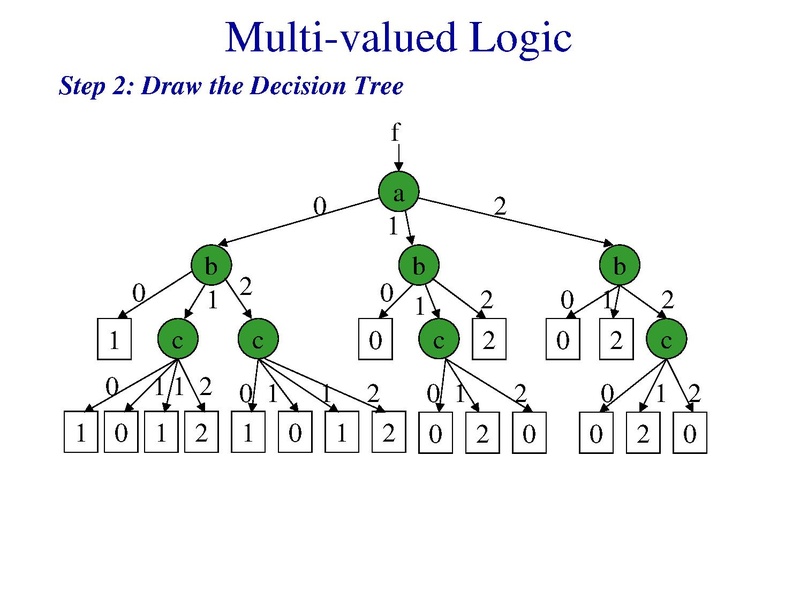 Multi-valued Logic

Step 2: Draw the Decision Tree

f

a

0

1

2

b

b

b

0

1

2

0

1

2

0

1

2

1

c

c

0

c

2

0

2

c

0

1

1

2

0

1

1

2

0

1

2

0

1

2

1

0

1

2

1

0

1

2

0

2

0

0

2

0